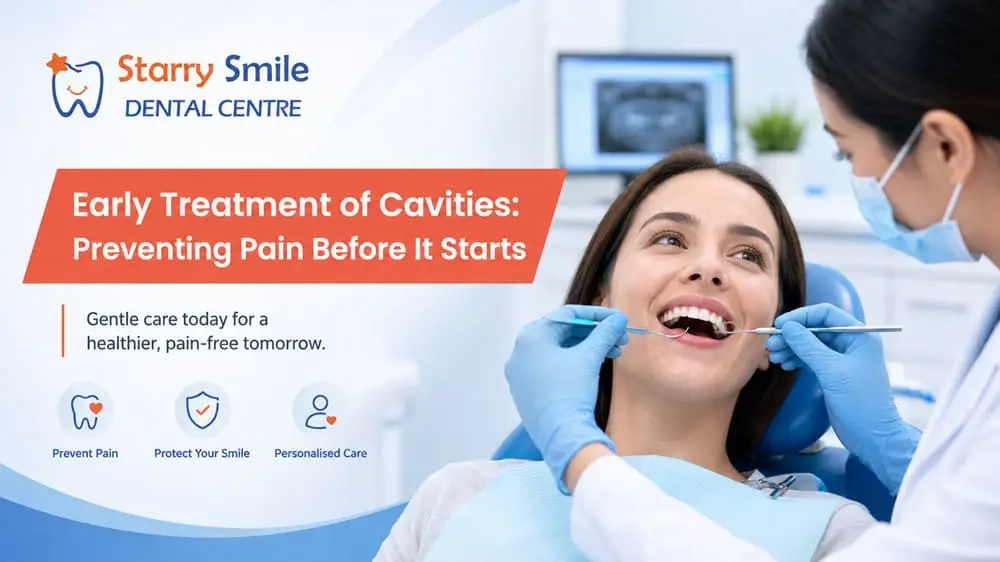 Starry Smile
DENTAL CENTRE

Early Treatment of Cavities: Preventing Pain Before It Starts

Gentle care today for a healthier, pain-free tomorrow.

Prevent Pain

Protect Your Smile

Personalised Care